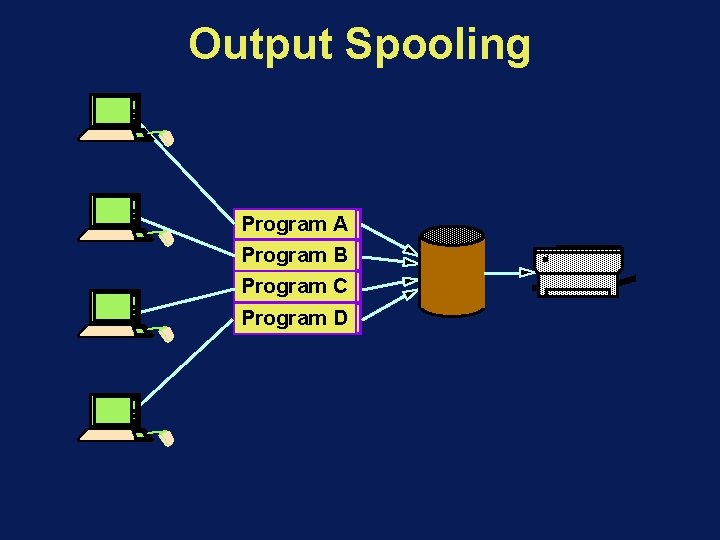 Output Spooling

Program A
Program B
Program C
Program D